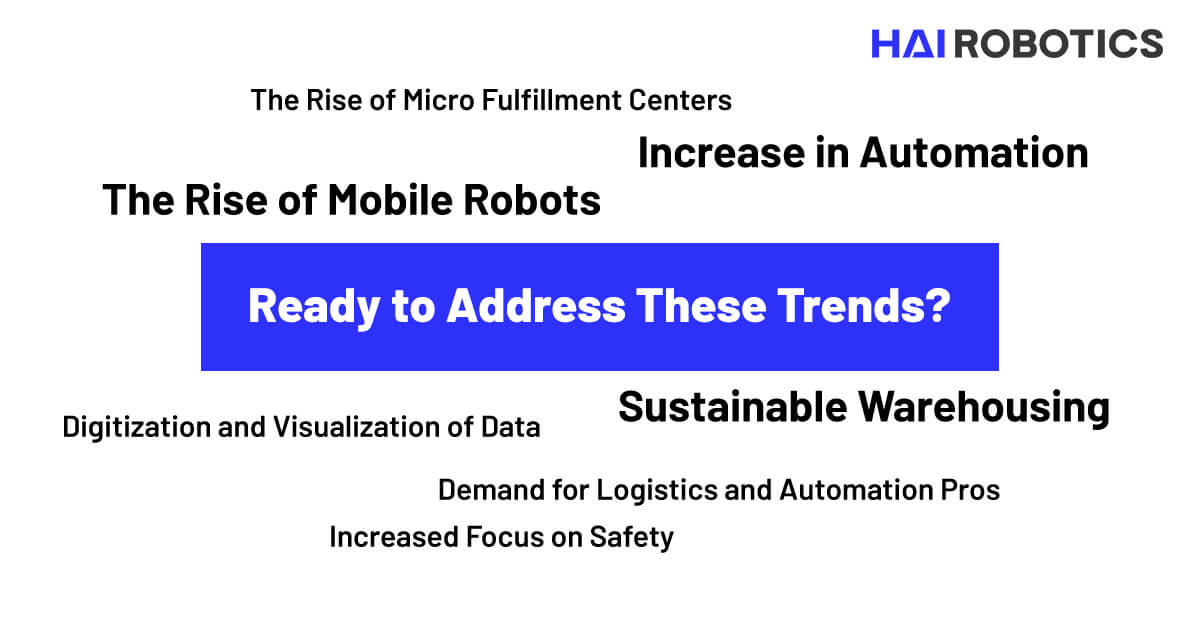 HAI ROBOTICS

The Rise of Micro Fulfillment Centers

Increase in Automation

The Rise of Mobile Robots

Ready to Address These Trends?

Sustainable Warehousing

Digitization and Visualization of Data

Demand for Logistics and Automation Pros

Increased Focus on Safety